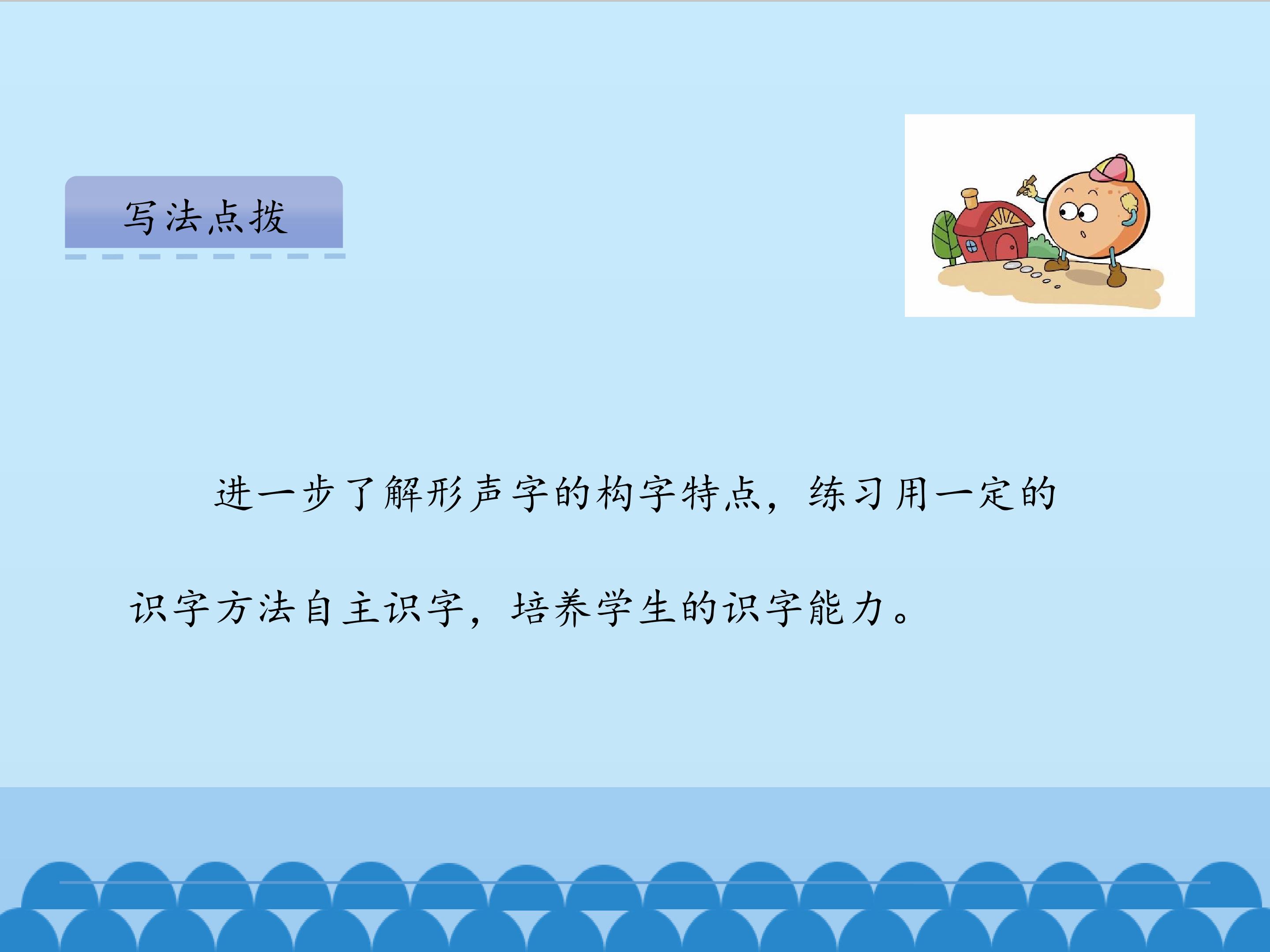 写法点拨

进一步了解形声字的构字特点，练习用一定的识字方法自主识字，培养学生的识字能力。